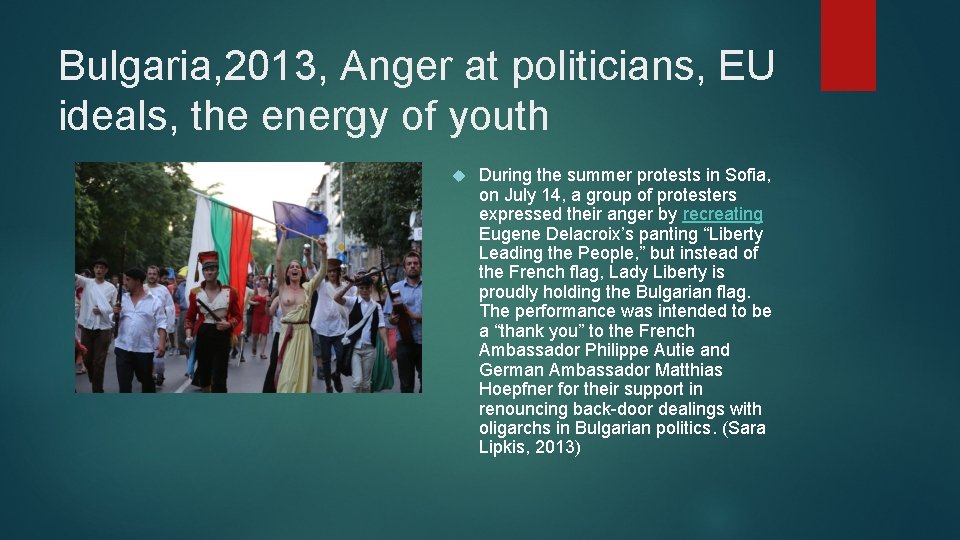 Bulgaria,2013, Anger at politicians, EU ideals, the energy of youth

During the summer protests in Sofia, on July 14, a group of protesters expressed their anger by recreating Eugene Delacroix's panting "Liberty Leading the People," but instead of the French flag, Lady Liberty is proudly holding the Bulgarian flag. The performance was intended to be a "thank you" to the French Ambassador Philippe Autie and German Ambassador Matthias Hoepfner for their support in renouncing back-door dealings with oligarchs in Bulgarian politics. (Sara Lipkis, 2013)